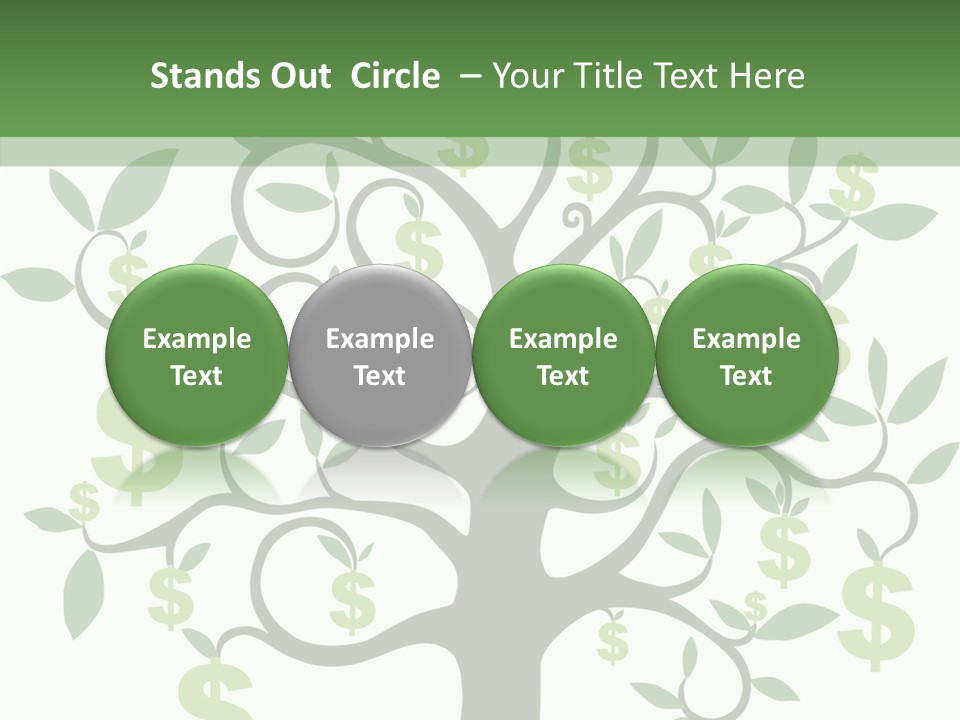 Stands Out Circle – Your Title Text Here

Example Text

Example Text

Example Text

Example Text